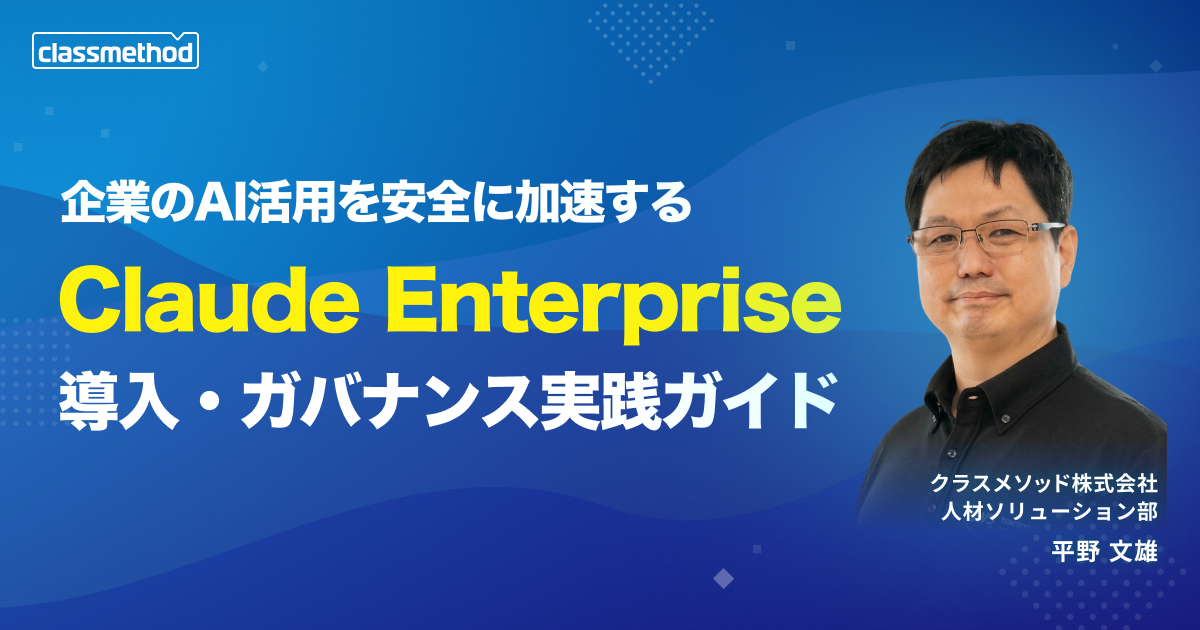 classmethod

企業のAI活用を安全に加速する

Claude Enterprise

導入・ガバナンス実践ガイド

クラスメソッド株式会社
人材ソリューション部

平野 文雄